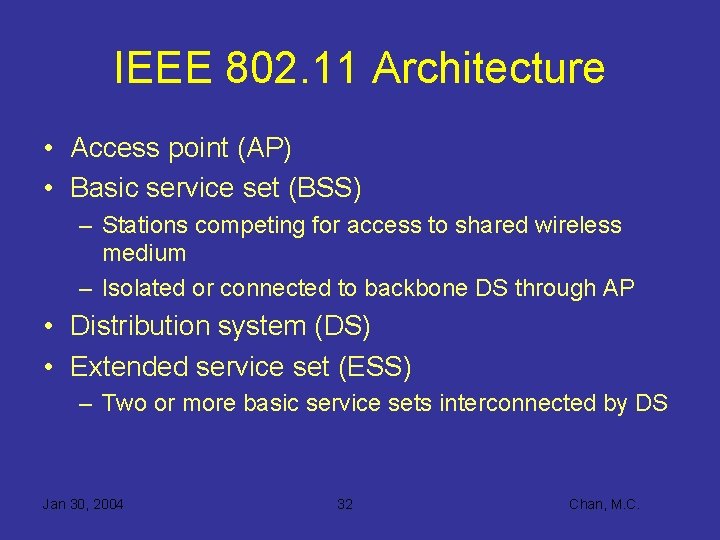 IEEE 802.11 Architecture

• Access point (AP)
• Basic service set (BSS)
– Stations competing for access to shared wireless medium
– Isolated or connected to backbone DS through AP
• Distribution system (DS)
• Extended service set (ESS)
– Two or more basic service sets interconnected by DS

Jan 30, 2004
32
Chan, M.C.